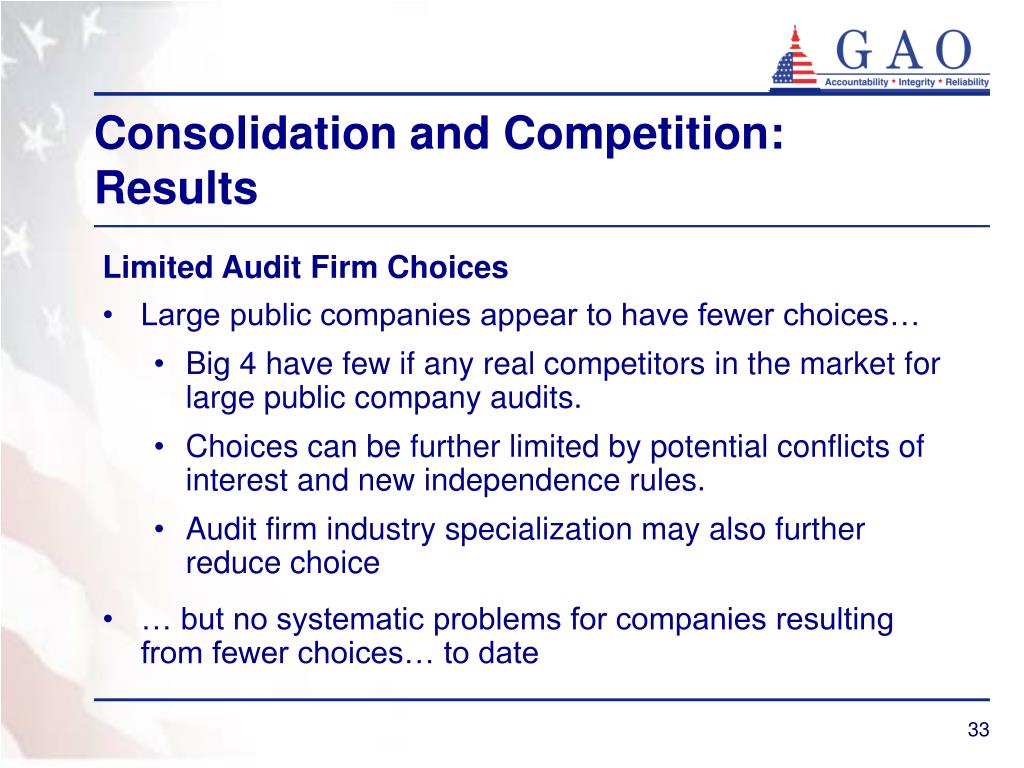 GAO
Accountability * Integrity * Reliability

Consolidation and Competition: Results

Limited Audit Firm Choices

• Large public companies appear to have fewer choices…
  • Big 4 have few if any real competitors in the market for large public company audits.
  • Choices can be further limited by potential conflicts of interest and new independence rules.
  • Audit firm industry specialization may also further reduce choice
• … but no systematic problems for companies resulting from fewer choices… to date

33